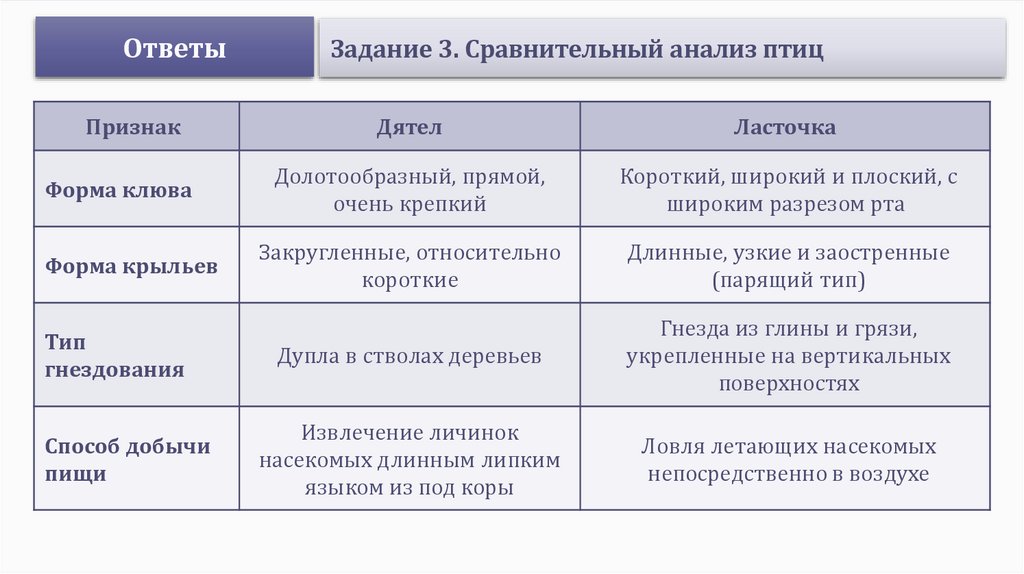 Ответы

Задание 3. Сравнительный анализ птиц

| Признак | Дятел | Ласточка |
|---|---|---|
| Форма клюва | Долотообразный, прямой, очень крепкий | Короткий, широкий и плоский, с широким разрезом рта |
| Форма крыльев | Закругленные, относительно короткие | Длинные, узкие и заостренные (парящий тип) |
| Тип гнездования | Дупла в стволах деревьев | Гнезда из глины и грязи, укрепленные на вертикальных поверхностях |
| Способ добычи пищи | Извлечение личинок насекомых длинным липким языком из под коры | Ловля летающих насекомых непосредственно в воздухе |